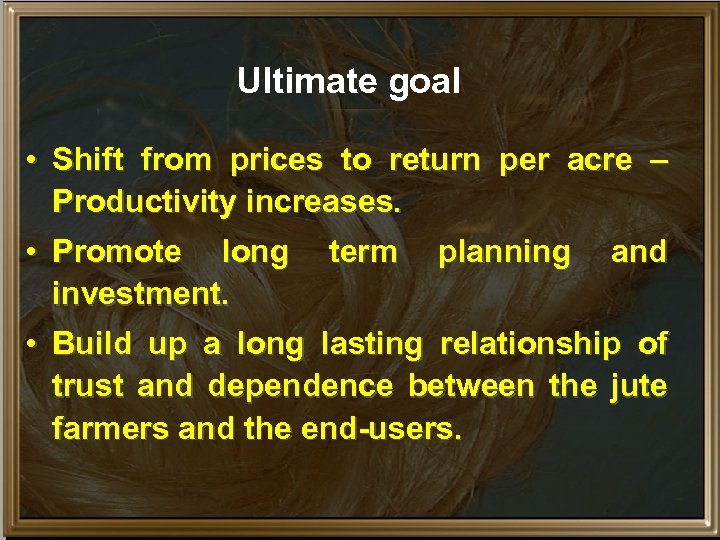 Ultimate goal

• Shift from prices to return per acre – Productivity increases.
• Promote long term planning and investment.
• Build up a long lasting relationship of trust and dependence between the jute farmers and the end-users.